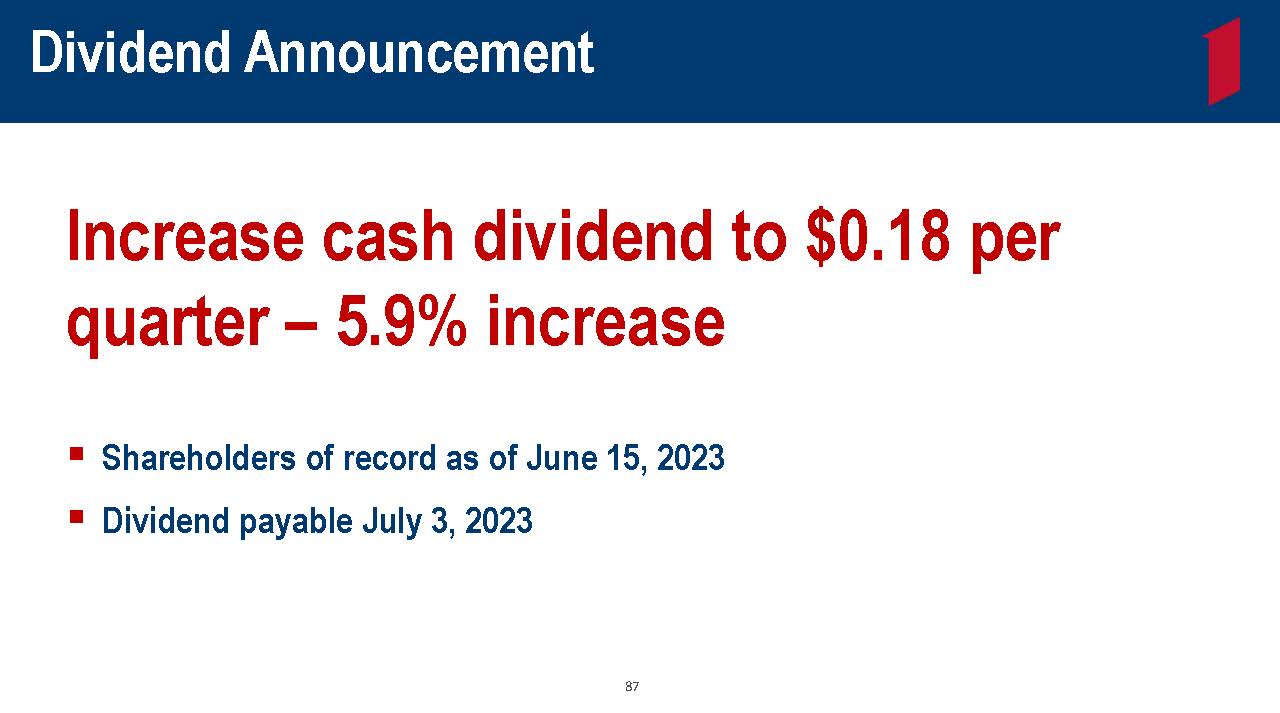 Dividend Announcement

Increase cash dividend to \$0.18 per quarter – 5.9% increase

▪ Shareholders of record as of June 15, 2023

▪ Dividend payable July 3, 2023

87